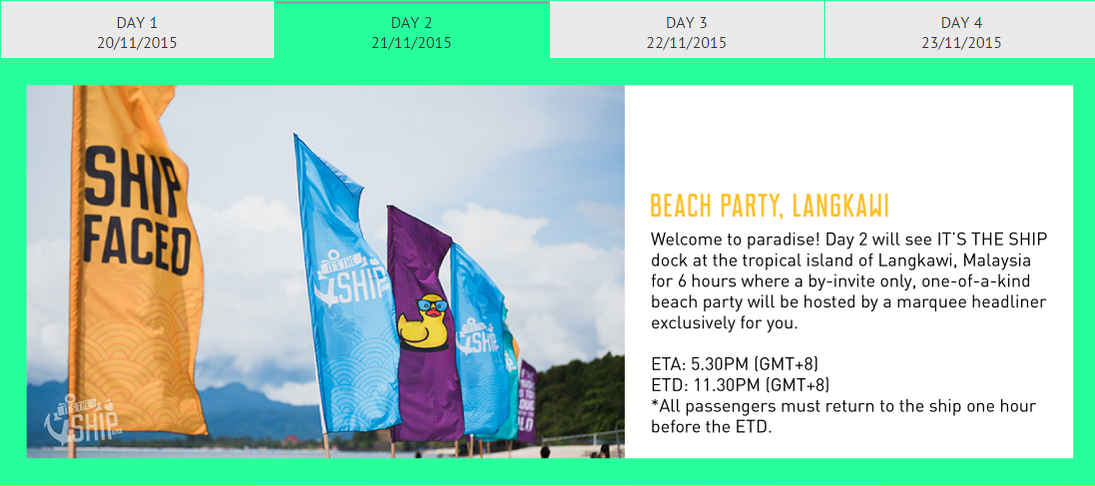 DAY 1
20/11/2015

DAY 2
21/11/2015

DAY 3
22/11/2015

DAY 4
23/11/2015

SHIP FACED

IT'S THE SHIP

IT'S THE SHIP

IT'S THE SHIP

BEACH PARTY, LANGKAWI

Welcome to paradise! Day 2 will see IT'S THE SHIP dock at the tropical island of Langkawi, Malaysia for 6 hours where a by-invite only, one-of-a-kind beach party will be hosted by a marquee headliner exclusively for you.

ETA: 5.30PM (GMT+8)
ETD: 11.30PM (GMT+8)
*All passengers must return to the ship one hour before the ETD.